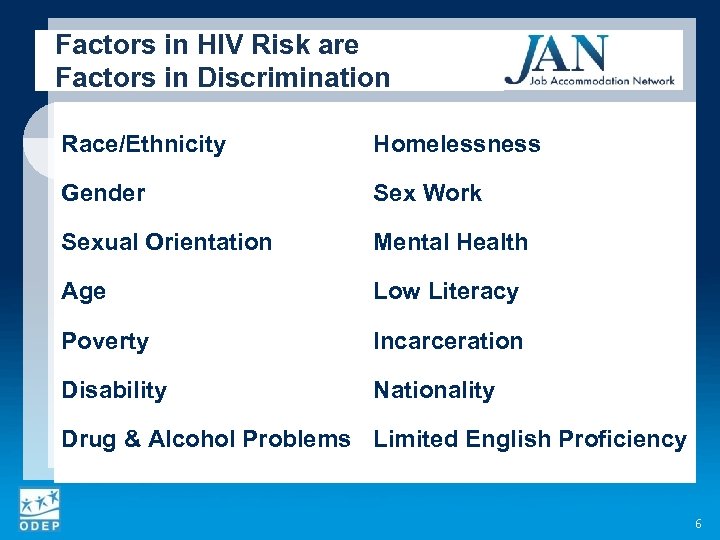 Factors in HIV Risk are Factors in Discrimination

JAN
Job Accommodation Network

Race/Ethnicity

Gender

Sexual Orientation

Age

Poverty

Disability

Drug & Alcohol Problems

Homelessness

Sex Work

Mental Health

Low Literacy

Incarceration

Nationality

Limited English Proficiency

ODEP

6